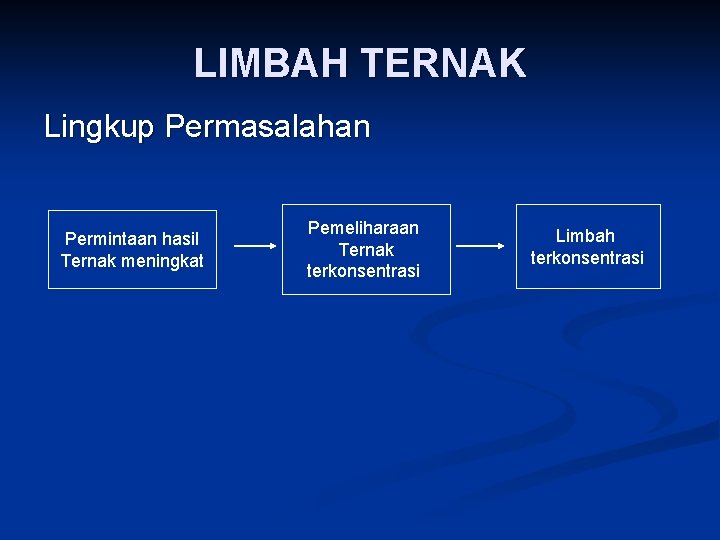 LIMBAH TERNAK

Lingkup Permasalahan

Permintaan hasil Ternak meningkat

Pemeliharaan Ternak terkonsentrasi

Limbah terkonsentrasi